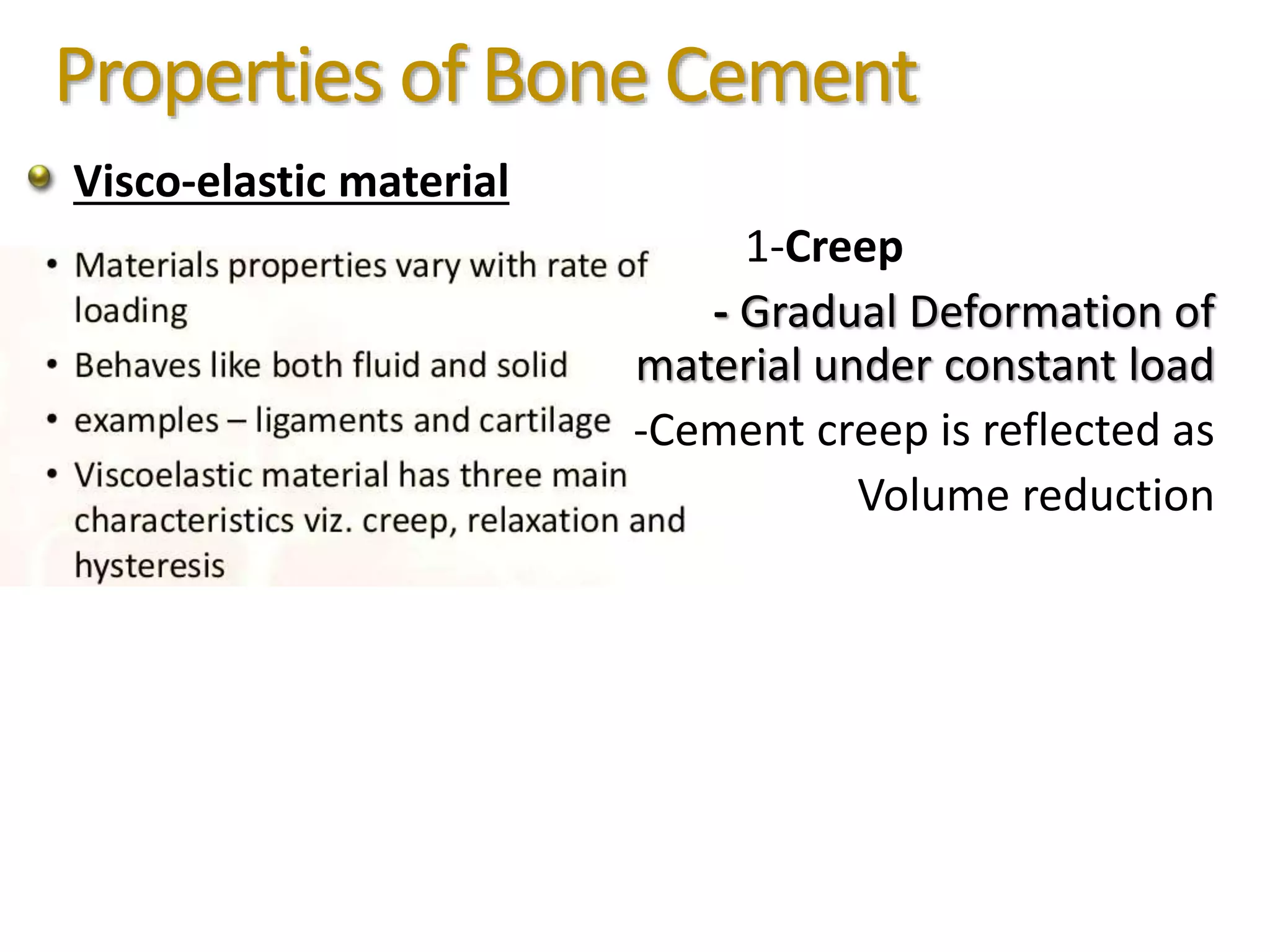 Properties of Bone Cement

Visco-elastic material

• Materials properties vary with rate of loading
• Behaves like both fluid and solid
• examples – ligaments and cartilage
• Viscoelastic material has three main characteristics viz. creep, relaxation and hysteresis

1-Creep

- Gradual Deformation of material under constant load

-Cement creep is reflected as Volume reduction